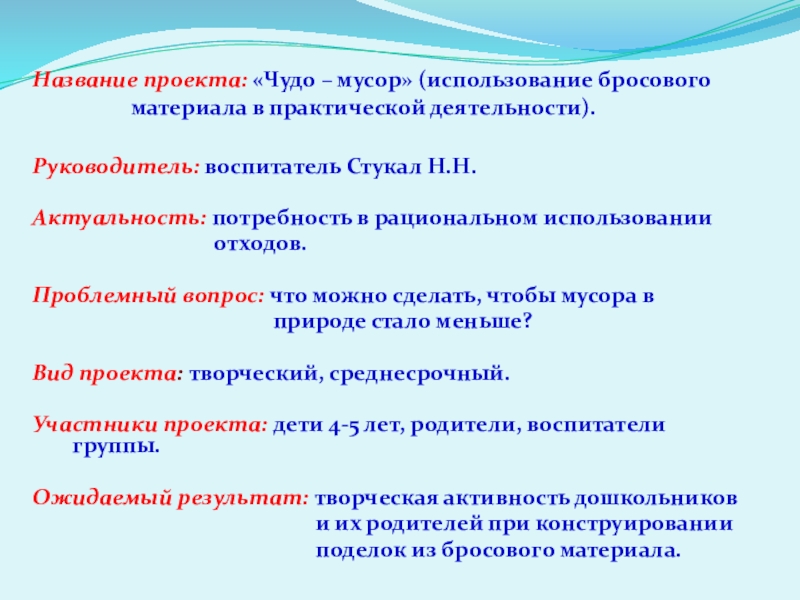 Название проекта: «Чудо – мусор» (использование бросового материала в практической деятельности).

Руководитель: воспитатель Стукал Н.Н.

Актуальность: потребность в рациональном использовании отходов.

Проблемный вопрос: что можно сделать, чтобы мусора в природе стало меньше?

Вид проекта: творческий, среднесрочный.

Участники проекта: дети 4-5 лет, родители, воспитатели группы.

Ожидаемый результат: творческая активность дошкольников и их родителей при конструировании поделок из бросового материала.